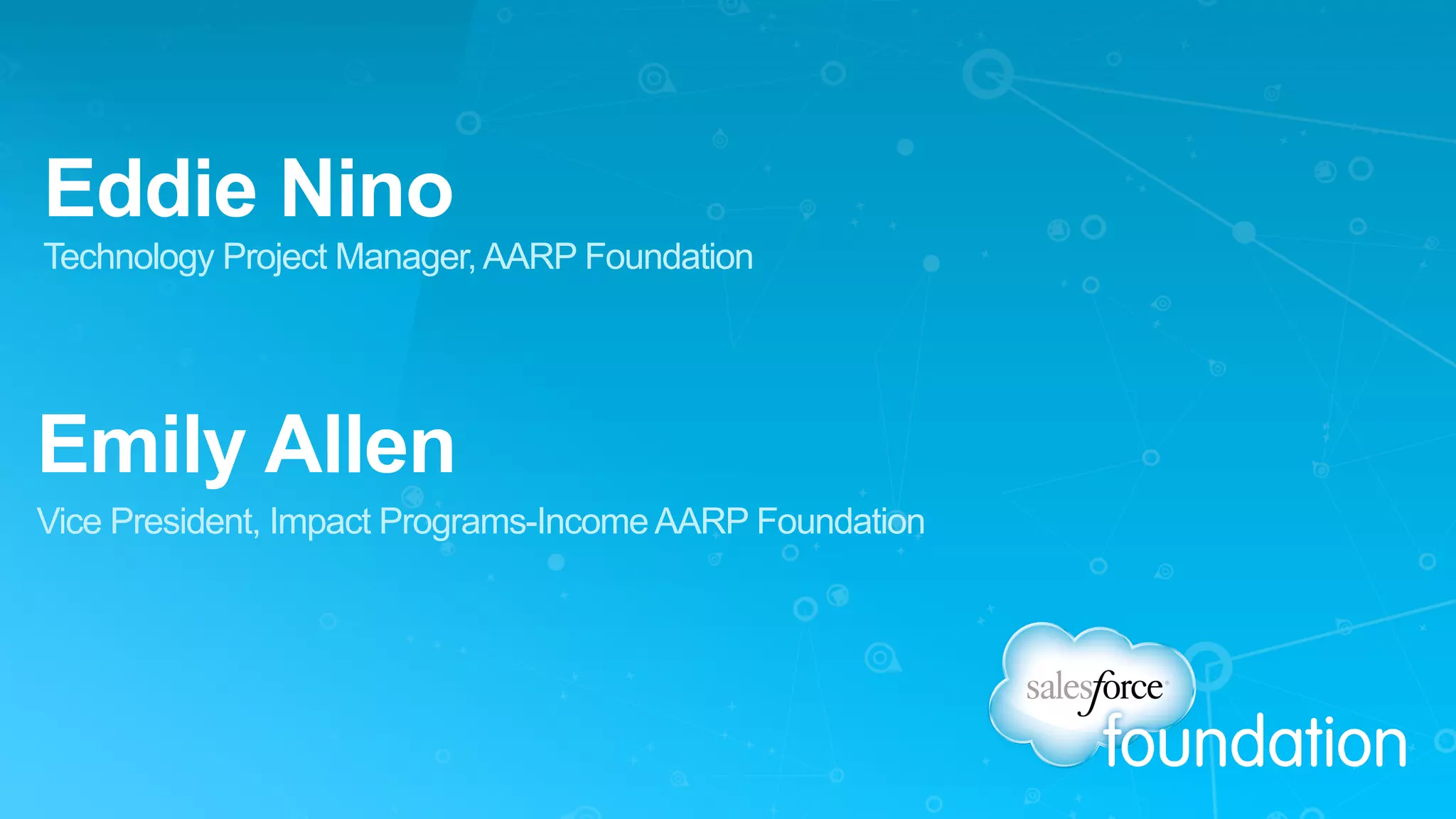 Eddie Nino
Technology Project Manager, AARP Foundation

Emily Allen
Vice President, Impact Programs-Income AARP Foundation

salesforce
foundation